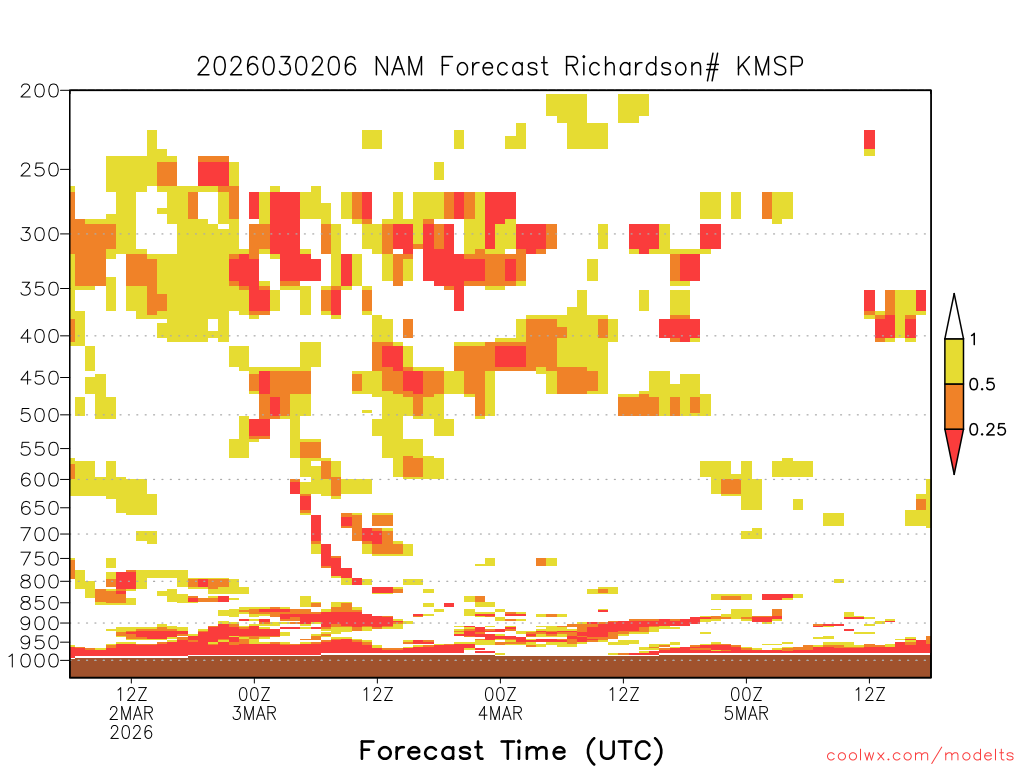 2026030206 NAM Forecast Richardson# KMSP

200
250
300
350
400
450
500
550
600
650
700
750
800
850
900
950
1000

1
0.5
0.25

12Z
2MAR
2026

00Z
3MAR

12Z

00Z
4MAR

12Z

00Z
5MAR

12Z

Forecast Time (UTC)

coolwx.com/modelts